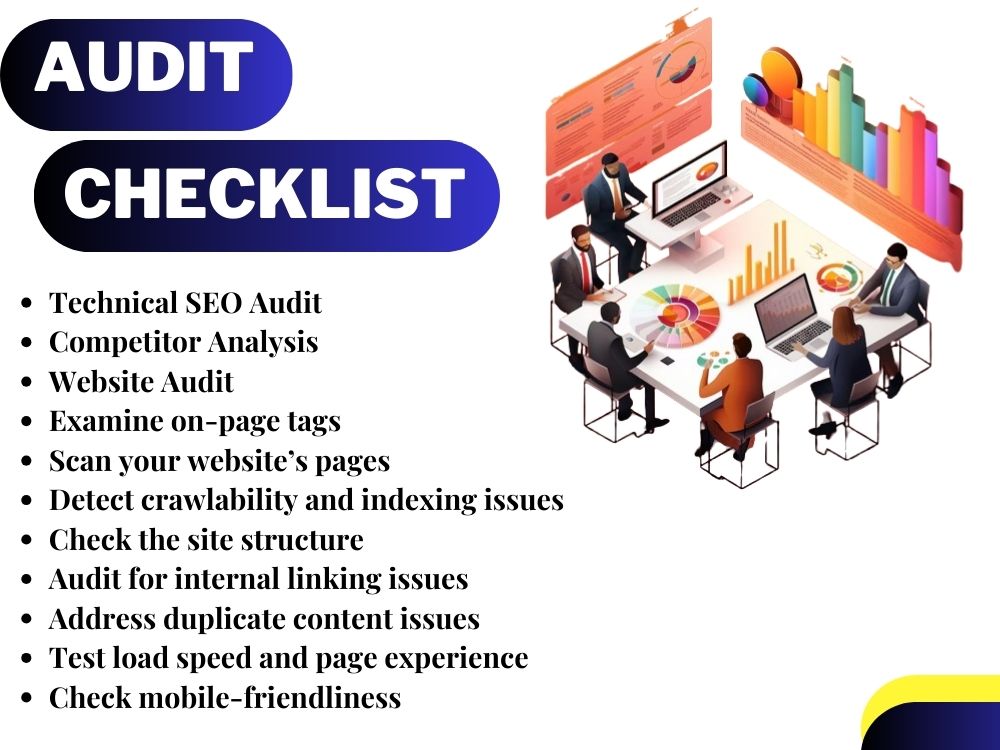 AUDIT

CHECKLIST

• Technical SEO Audit
• Competitor Analysis
• Website Audit
• Examine on-page tags
• Scan your website's pages
• Detect crawlability and indexing issues
• Check the site structure
• Audit for internal linking issues
• Address duplicate content issues
• Test load speed and page experience
• Check mobile-friendliness